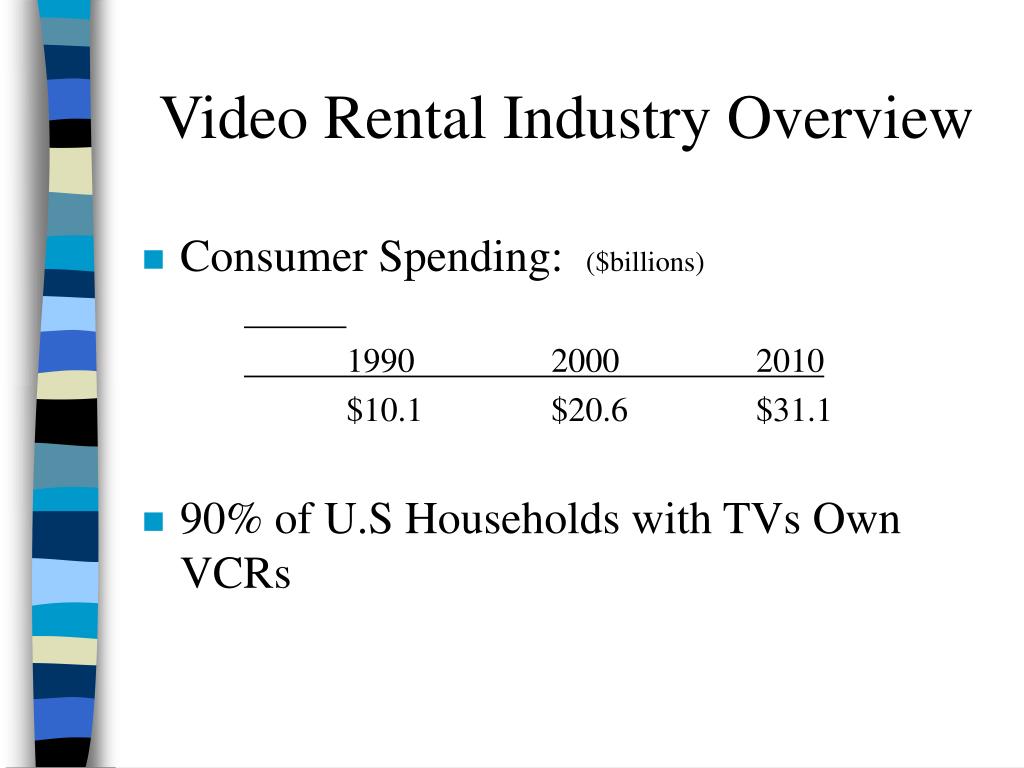 Video Rental Industry Overview

Consumer Spending: ($billions)

| 1990 | 2000 | 2010 |
|---|---|---|
| $10.1 | $20.6 | $31.1 |

90% of U.S Households with TVs Own VCRs